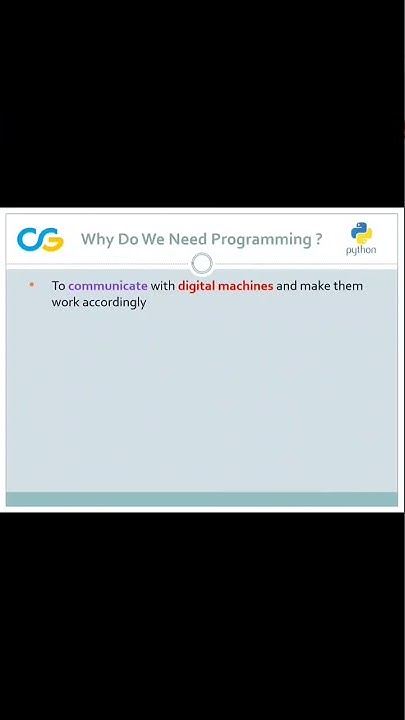 CG Why Do We Need Programming ? python

• To communicate with digital machines and make them work accordingly